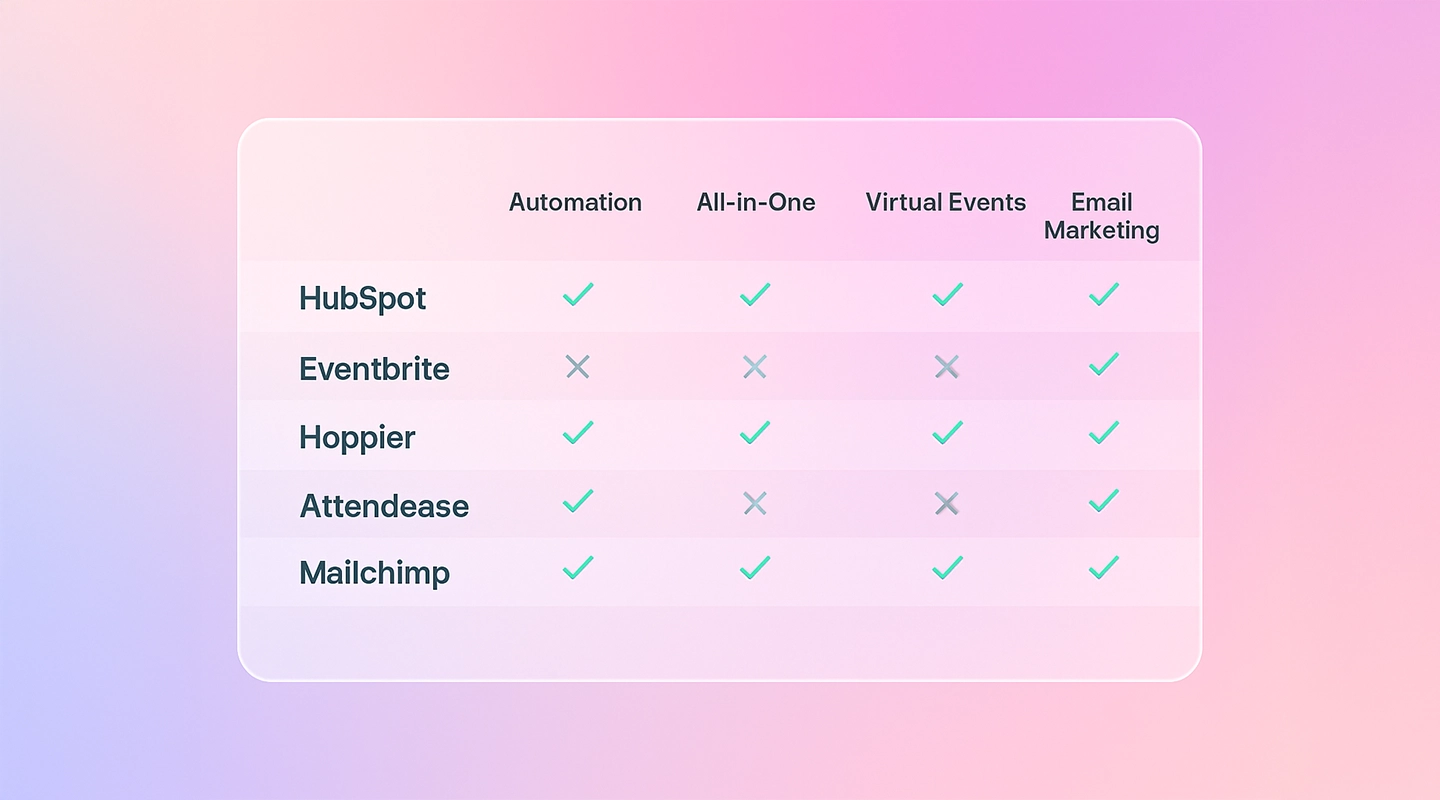 | | Automation | All-in-One | Virtual Events | Email Marketing |
|---|---|---|---|---|
| HubSpot | ✓ | ✓ | ✓ | ✓ |
| Eventbrite | ✗ | ✗ | ✗ | ✓ |
| Hoppier | ✓ | ✓ | ✓ | ✓ |
| Attendease | ✓ | ✗ | ✗ | ✓ |
| Mailchimp | ✓ | ✓ | ✓ | ✓ |